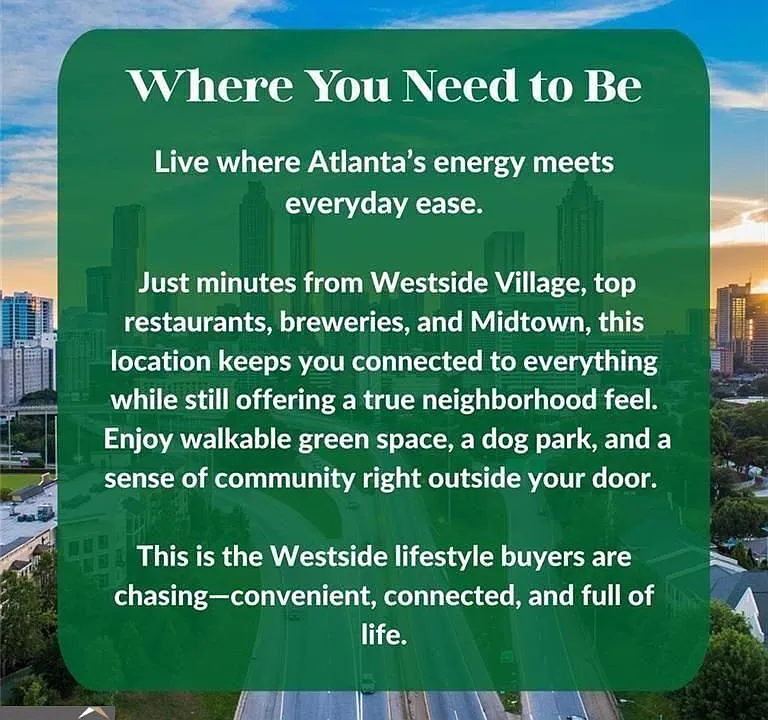 Where You Need to Be

Live where Atlanta's energy meets everyday ease.

Just minutes from Westside Village, top restaurants, breweries, and Midtown, this location keeps you connected to everything while still offering a true neighborhood feel. Enjoy walkable green space, a dog park, and a sense of community right outside your door.

This is the Westside lifestyle buyers are chasing—convenient, connected, and full of life.